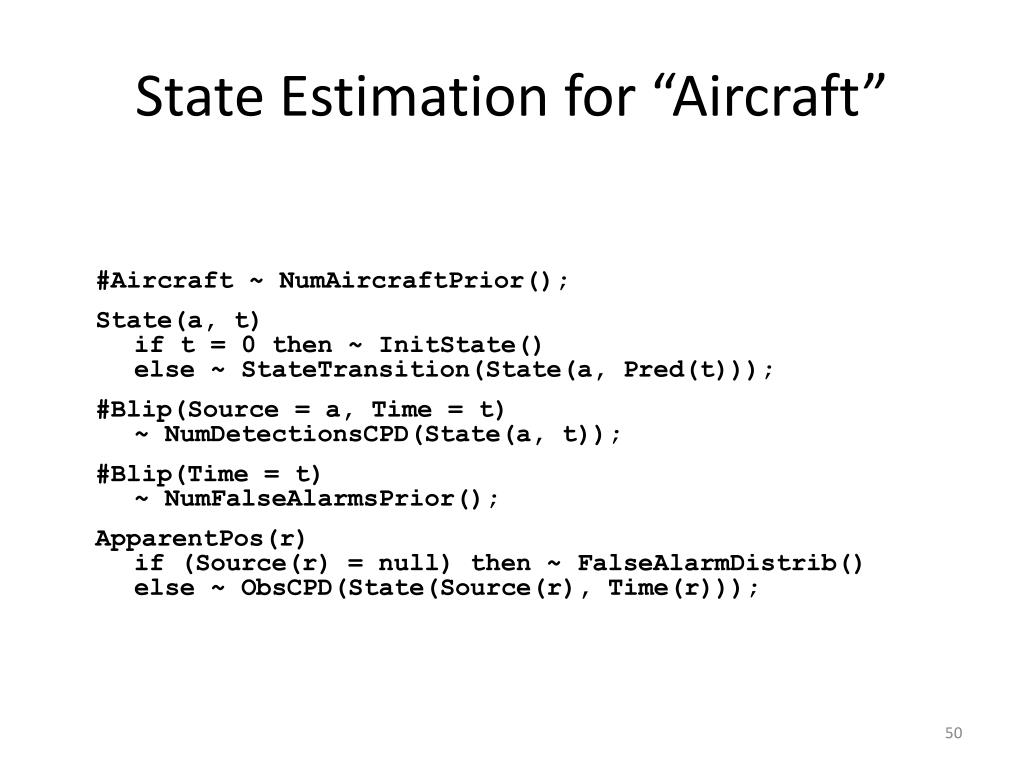 State Estimation for “Aircraft”

#Aircraft ~ NumAircraftPrior();

State(a, t)
  if t = 0 then ~ InitState()
  else ~ StateTransition(State(a, Pred(t)));

#Blip(Source = a, Time = t)
  ~ NumDetectionsCPD(State(a, t));

#Blip(Time = t)
  ~ NumFalseAlarmsPrior();

ApparentPos(r)
  if (Source(r) = null) then ~ FalseAlarmDistrib()
  else ~ ObsCPD(State(Source(r), Time(r)));

50